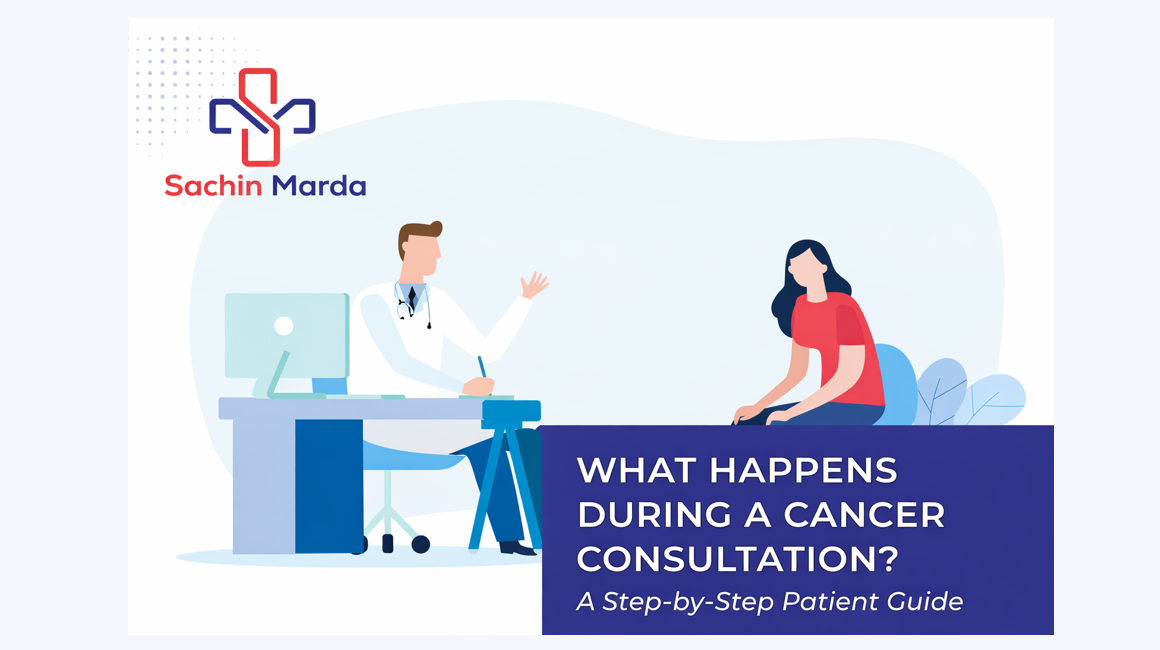 Sachin Marda

WHAT HAPPENS DURING A CANCER CONSULTATION?

A Step-by-Step Patient Guide